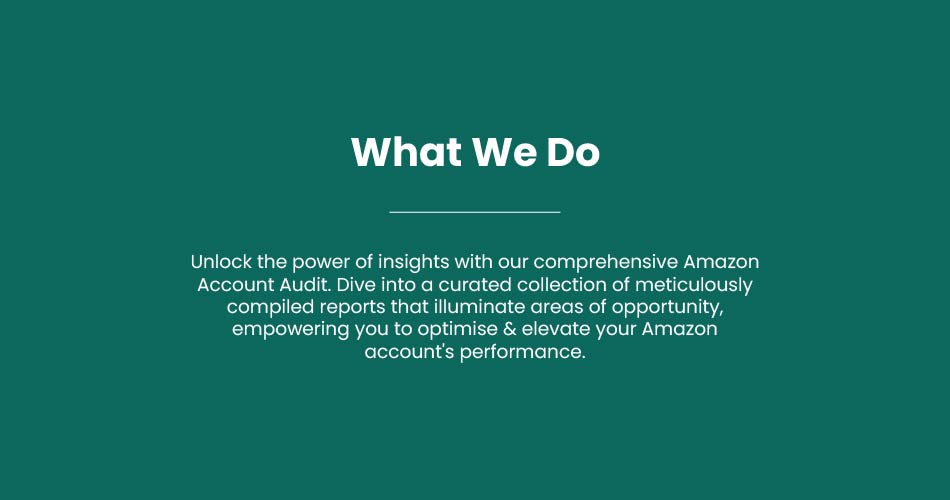 What We Do

Unlock the power of insights with our comprehensive Amazon Account Audit. Dive into a curated collection of meticulously compiled reports that illuminate areas of opportunity, empowering you to optimise & elevate your Amazon account's performance.